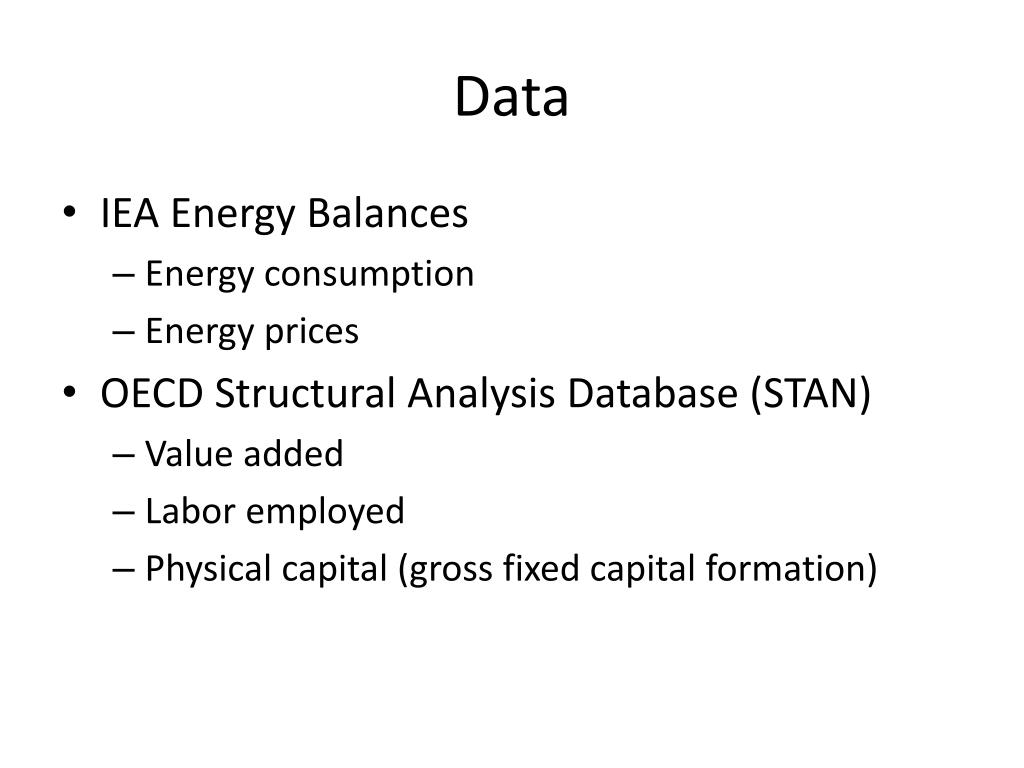 Data

• IEA Energy Balances
– Energy consumption
– Energy prices
• OECD Structural Analysis Database (STAN)
– Value added
– Labor employed
– Physical capital (gross fixed capital formation)